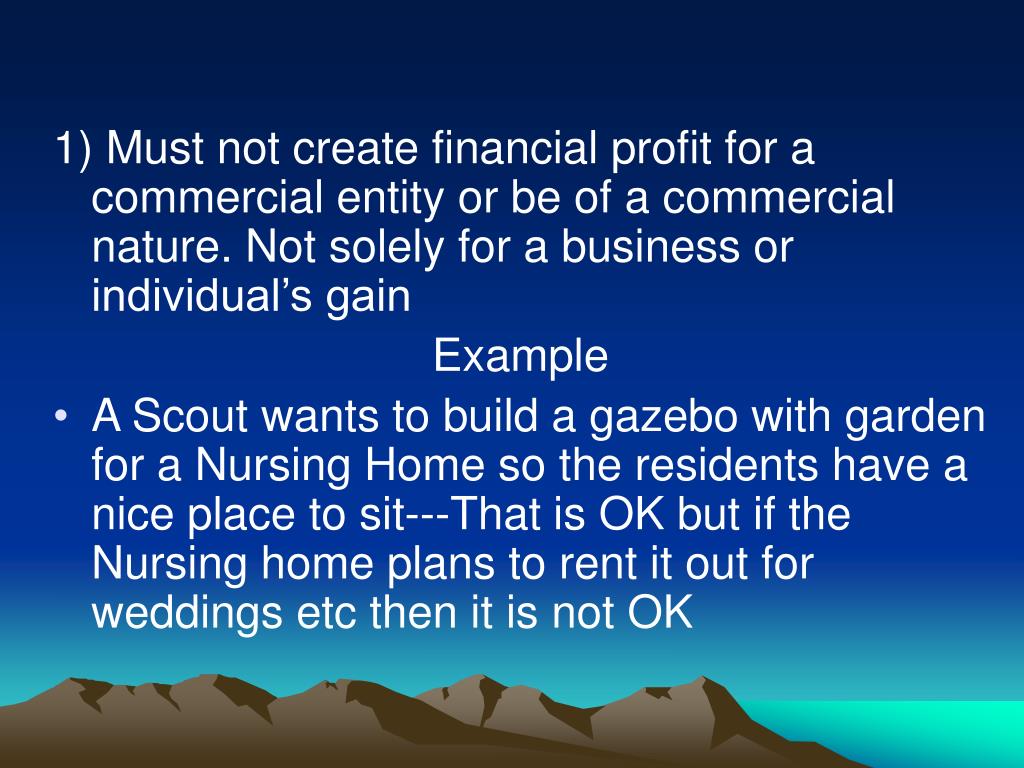 1) Must not create financial profit for a commercial entity or be of a commercial nature. Not solely for a business or individual’s gain

Example

• A Scout wants to build a gazebo with garden for a Nursing Home so the residents have a nice place to sit---That is OK but if the Nursing home plans to rent it out for weddings etc then it is not OK